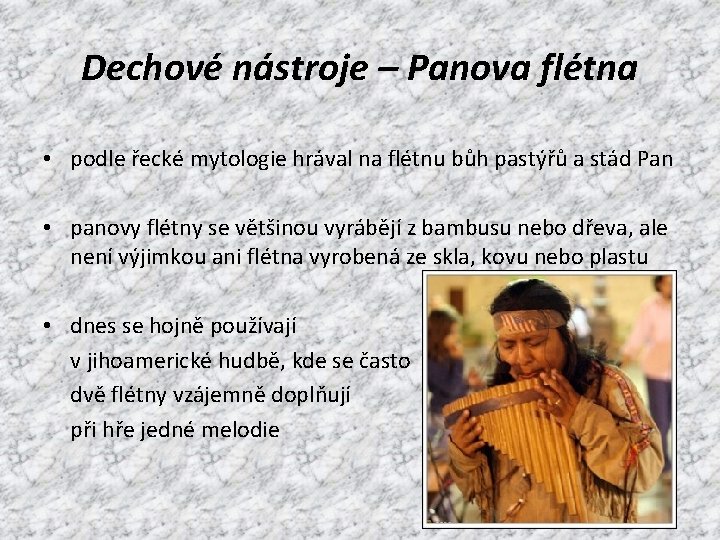 Dechové nástroje – Panova flétna

• podle řecké mytologie hrával na flétnu bůh pastýřů a stád Pan

• panovy flétny se většinou vyrábějí z bambusu nebo dřeva, ale není výjimkou ani flétna vyrobená ze skla, kovu nebo plastu

• dnes se hojně používají v jihoamerické hudbě, kde se často dvě flétny vzájemně doplňují při hře jedné melodie